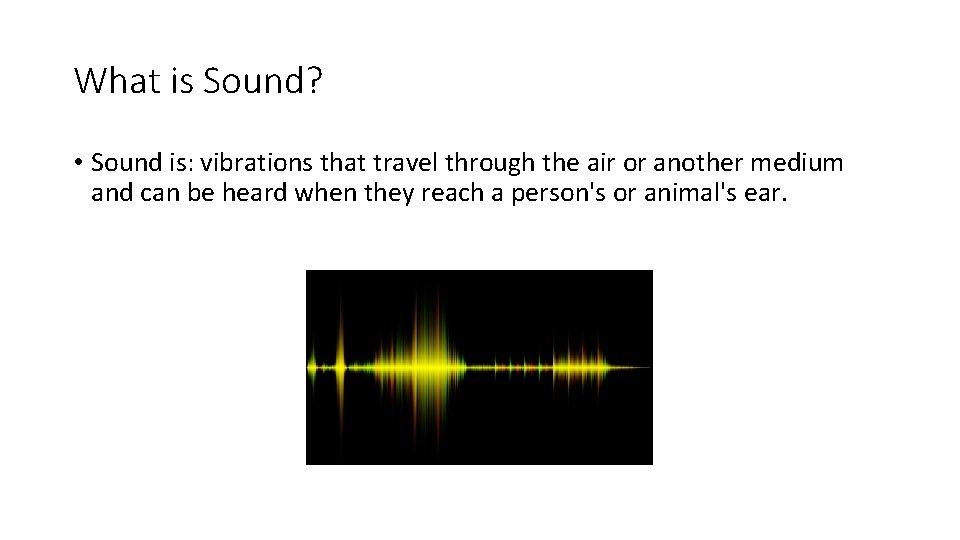 What is Sound?

• Sound is: vibrations that travel through the air or another medium and can be heard when they reach a person's or animal's ear.